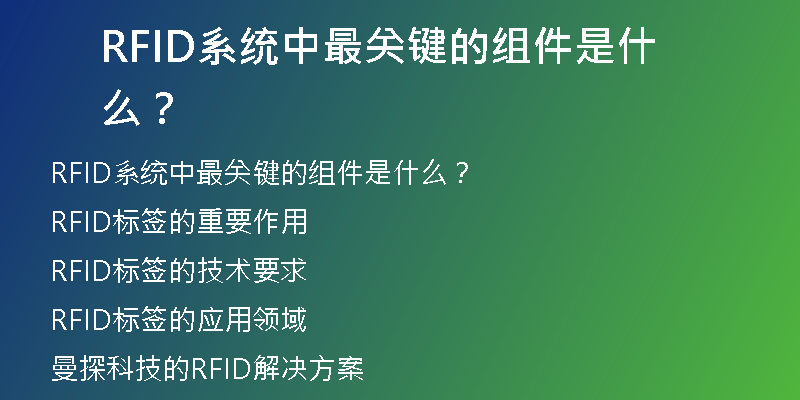 RFID系统中最关键的组件是什么？

RFID系统中最关键的组件是什么？

RFID标签的重要作用

RFID标签的技术要求

RFID标签的应用领域

曼探科技的RFID解决方案